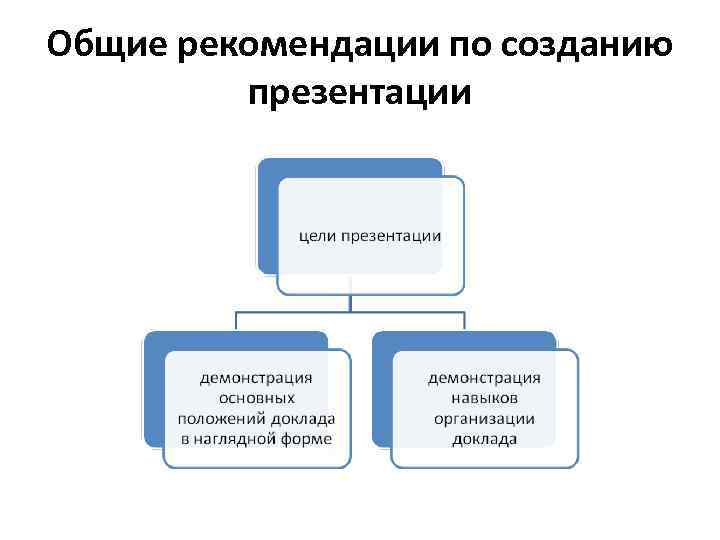 Общие рекомендации по созданию презентации

цели презентации

демонстрация основных положений доклада в наглядной форме

демонстрация навыков организации доклада